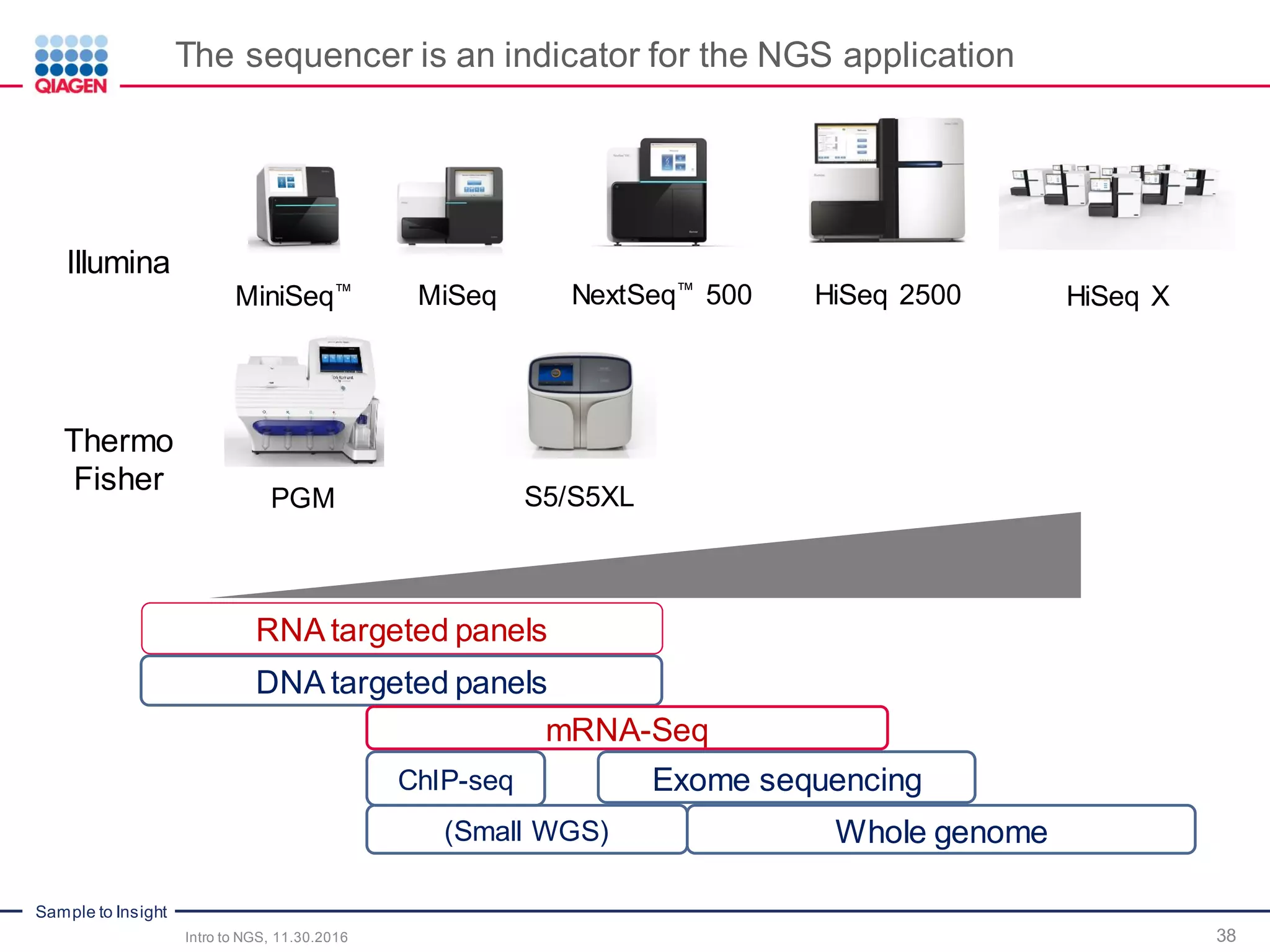 QIAGEN

The sequencer is an indicator for the NGS application

Illumina

MiniSeq™ MiSeq NextSeq™ 500 HiSeq 2500 HiSeq X

Thermo Fisher

PGM S5/S5XL

RNA targeted panels

DNA targeted panels

mRNA-Seq

ChIP-seq

Exome sequencing

(Small WGS)

Whole genome

Sample to Insight

Intro to NGS, 11.30.2016

38